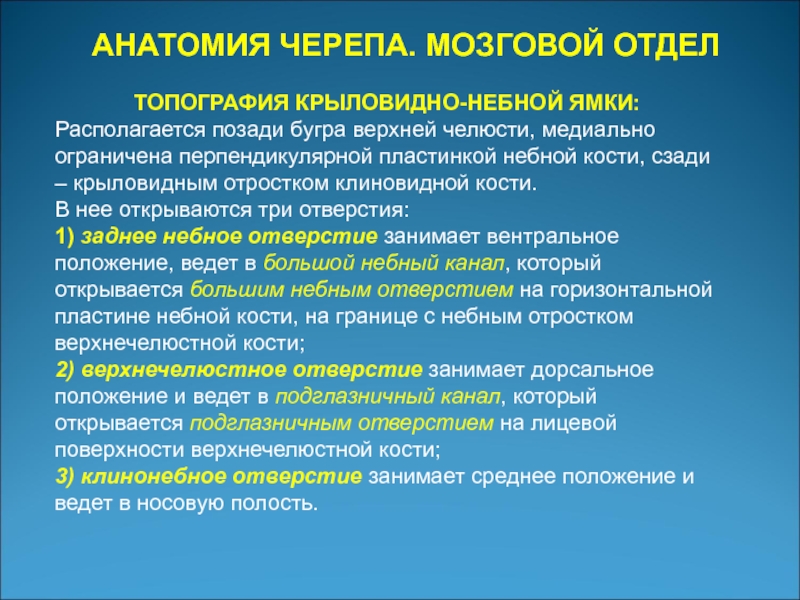 АНАТОМИЯ ЧЕРЕПА. МОЗГОВОЙ ОТДЕЛ

ТОПОГРАФИЯ КРЫЛОВИДНО-НЕБНОЙ ЯМКИ:
Располагается позади бугра верхней челюсти, медиально ограничена перпендикулярной пластинкой небной кости, сзади – крыловидным отростком клиновидной кости.
В нее открываются три отверстия:
1) заднее небное отверстие занимает вентральное положение, ведет в большой небный канал, который открывается большим небным отверстием на горизонтальной пластине небной кости, на границе с небным отростком верхнечелюстной кости;
2) верхнечелюстное отверстие занимает дорсальное положение и ведет в подглазничный канал, который открывается подглазничным отверстием на лицевой поверхности верхнечелюстной кости;
3) клинонебное отверстие занимает среднее положение и ведет в носовую полость.